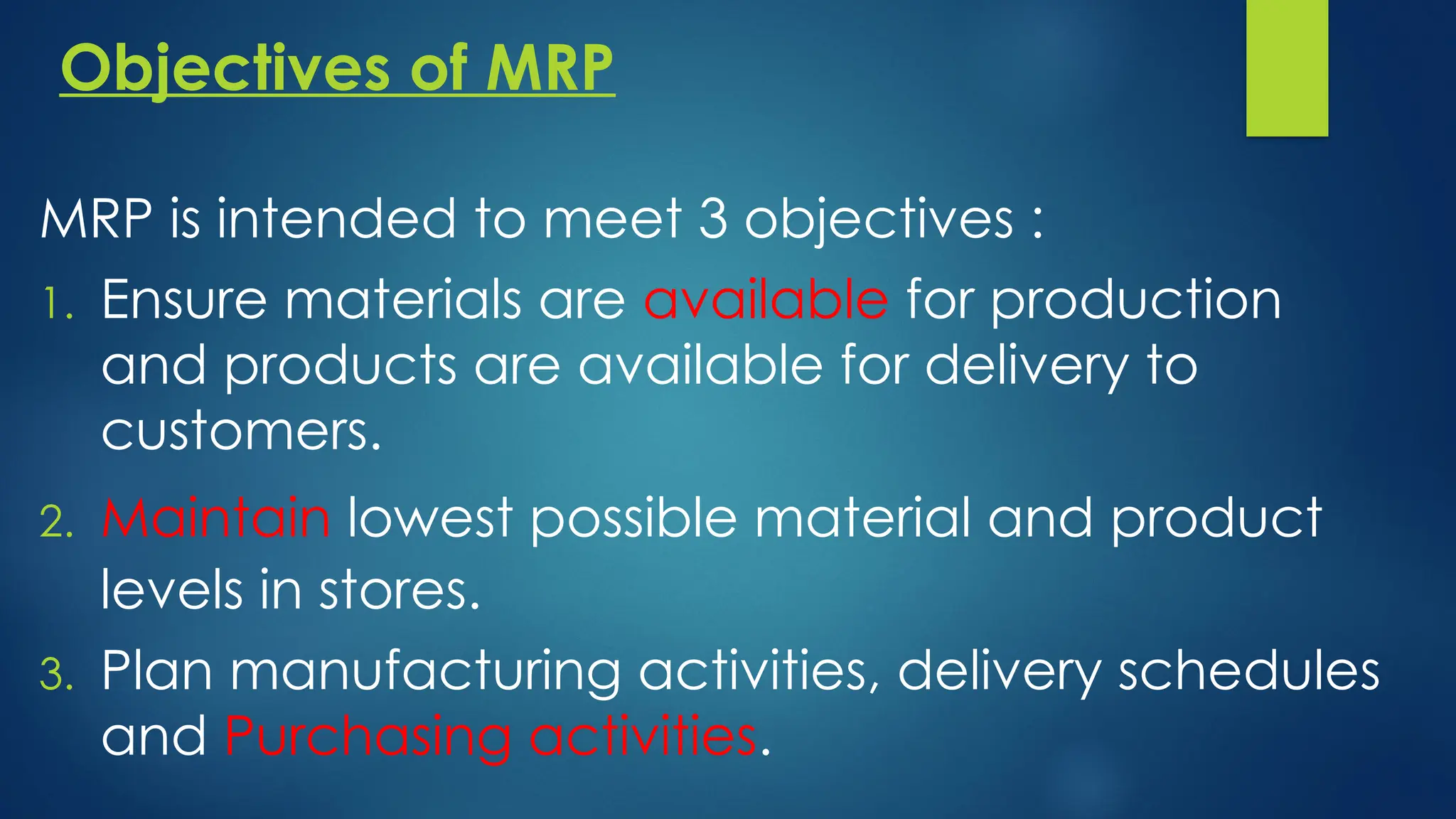 Objectives of MRP

MRP is intended to meet 3 objectives :

1. Ensure materials are available for production and products are available for delivery to customers.
2. Maintain lowest possible material and product levels in stores.
3. Plan manufacturing activities, delivery schedules and Purchasing activities.